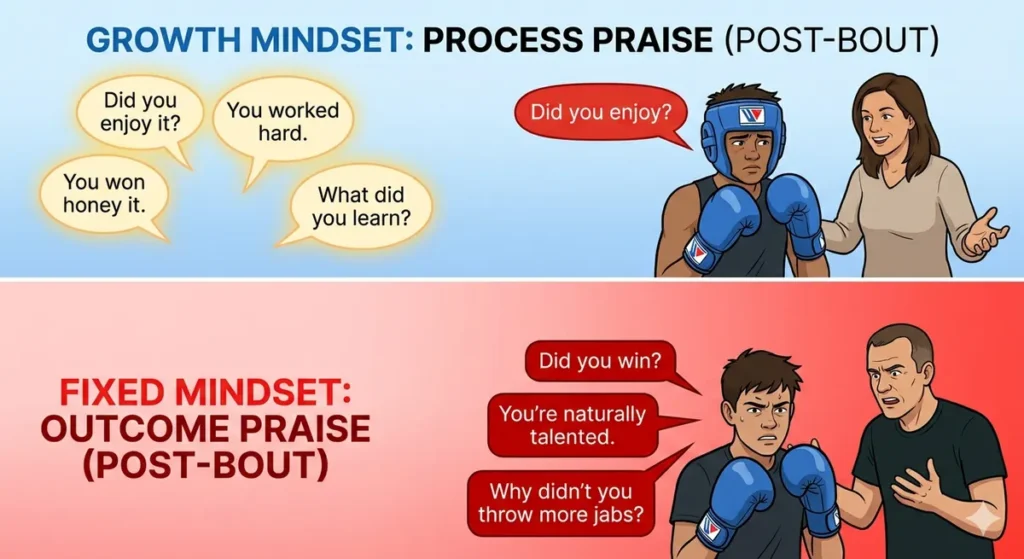 GROWTH MINDSET: PROCESS PRAISE (POST-BOUT)

Did you enjoy it?

You worked hard.

You won honey it.

What did you learn?

Did you enjoy?

FIXED MINDSET: OUTCOME PRAISE (POST-BOUT)

Did you win?

You're naturally talented.

Why didn't you throw more jabs?